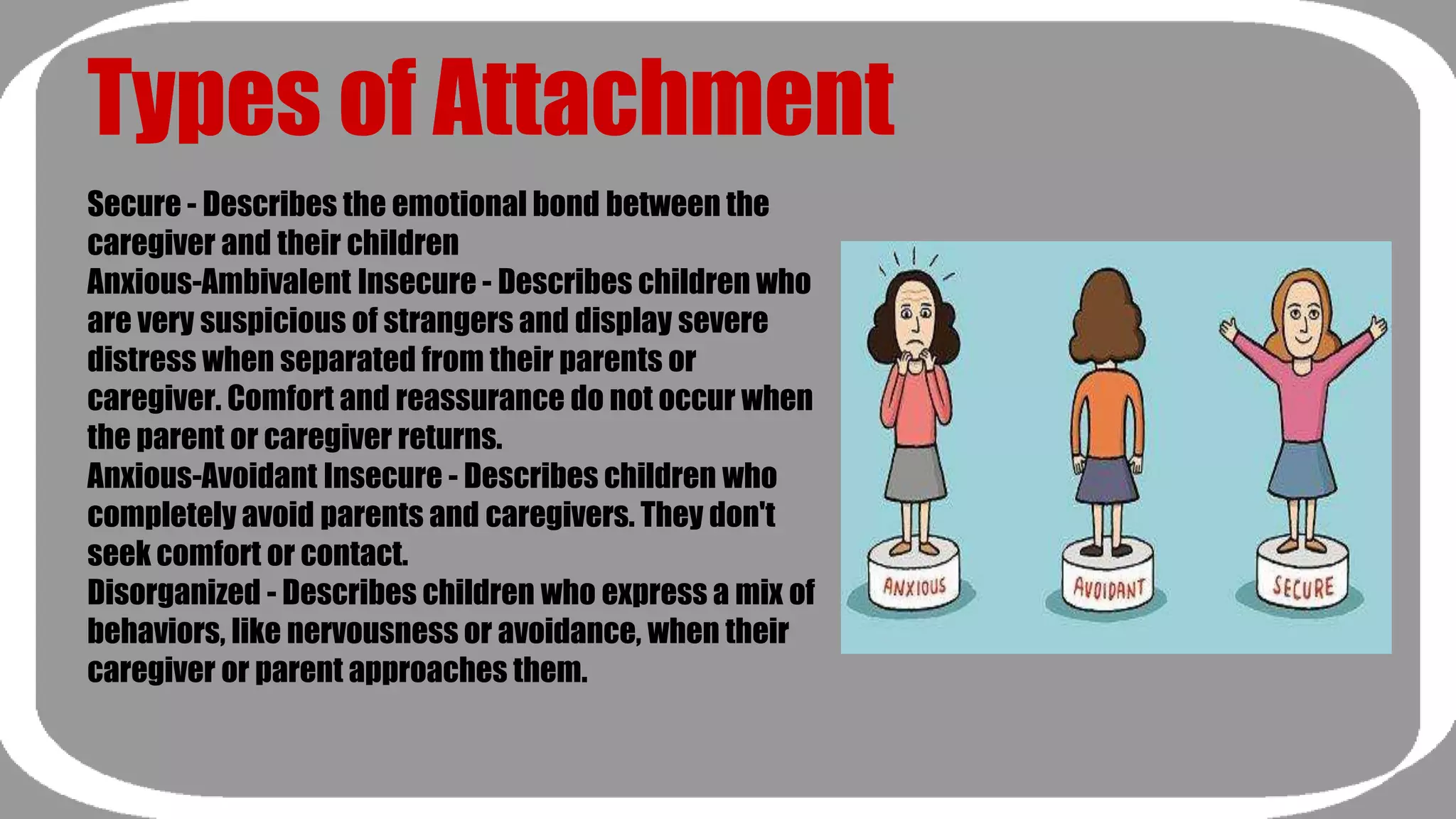 Types of Attachment

Secure - Describes the emotional bond between the caregiver and their children
Anxious-Ambivalent Insecure - Describes children who are very suspicious of strangers and display severe distress when separated from their parents or caregiver. Comfort and reassurance do not occur when the parent or caregiver returns.
Anxious-Avoidant Insecure - Describes children who completely avoid parents and caregivers. They don't seek comfort or contact.
Disorganized - Describes children who express a mix of behaviors, like nervousness or avoidance, when their caregiver or parent approaches them.

ANXIOUS

AVOIDANT

SECURE